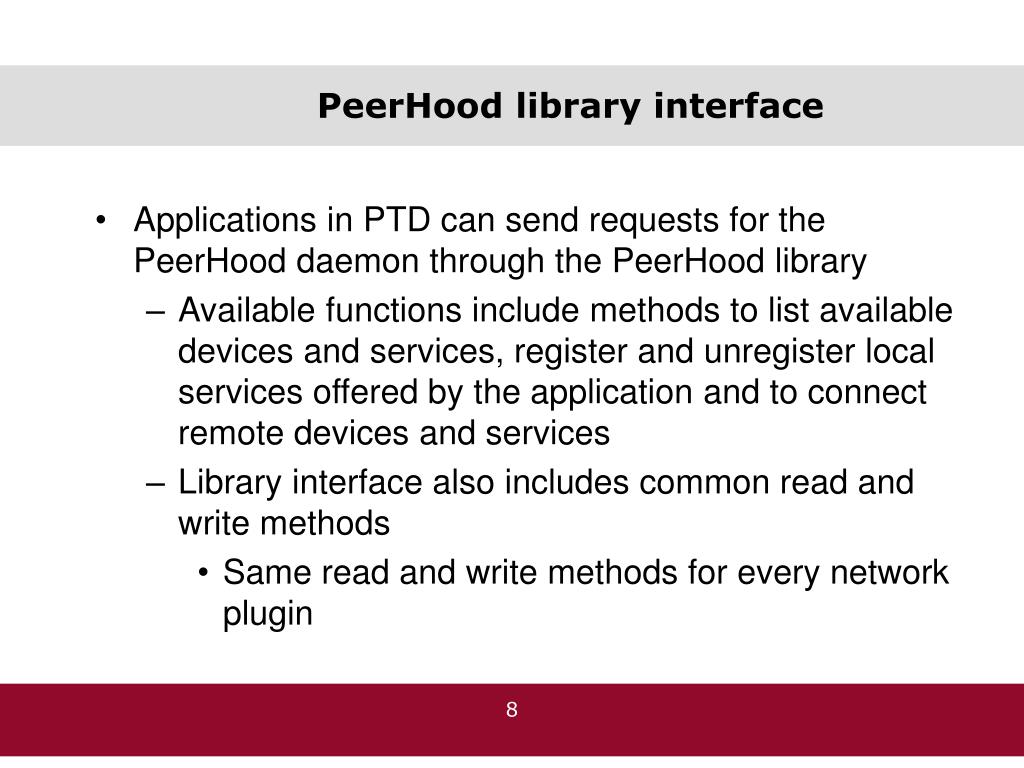 PeerHood library interface

• Applications in PTD can send requests for the PeerHood daemon through the PeerHood library

– Available functions include methods to list available devices and services, register and unregister local services offered by the application and to connect remote devices and services

– Library interface also includes common read and write methods

• Same read and write methods for every network plugin

8